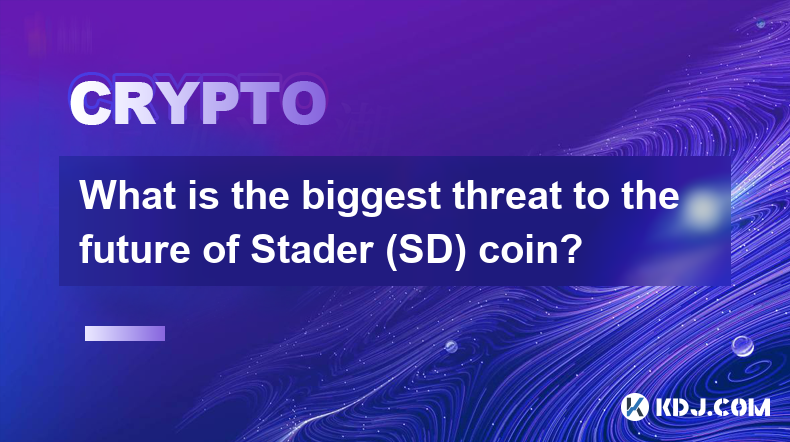 CRYPTO

What is the biggest threat to the future of Stader (SD) coin?

KDJ.COM